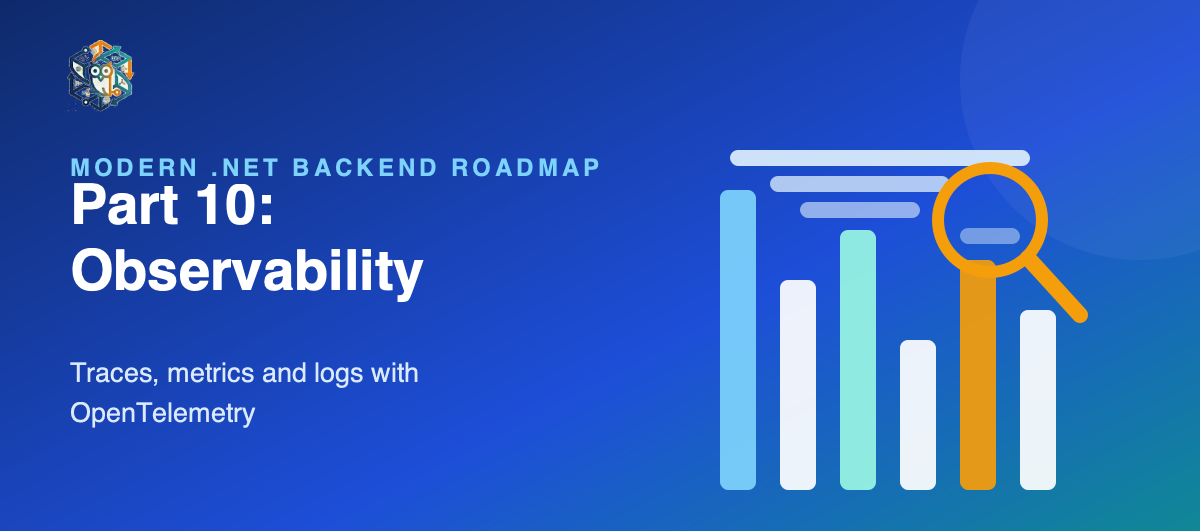 MODERN .NET BACKEND ROADMAP

Part 10: Observability

Traces, metrics and logs with OpenTelemetry